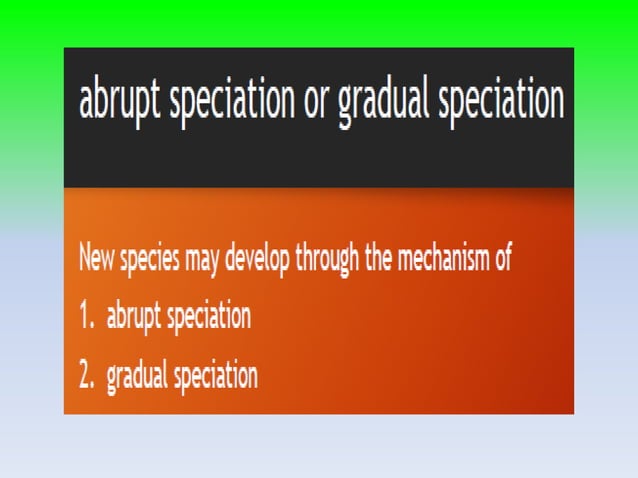 abrupt speciation or gradual speciation

New species may develop through the mechanism of

1. abrupt speciation

2. gradual speciation